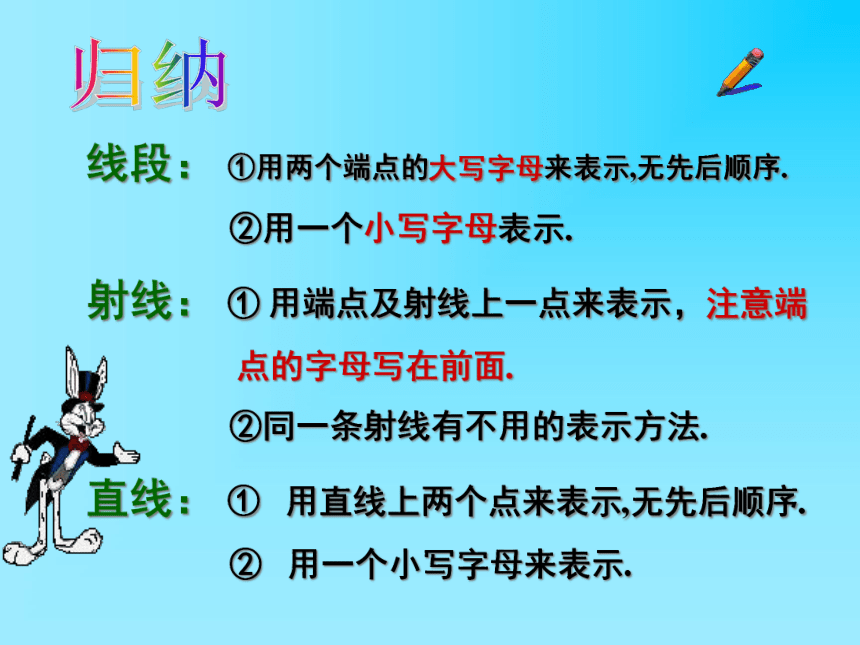 归纳

线段： ①用两个端点的大写字母来表示,无先后顺序.

②用一个小写字母表示.

射线： ① 用端点及射线上一点来表示，注意端点的字母写在前面.

②同一条射线有不用的表示方法.

直线： ① 用直线上两个点来表示,无先后顺序.

② 用一个小写字母来表示.